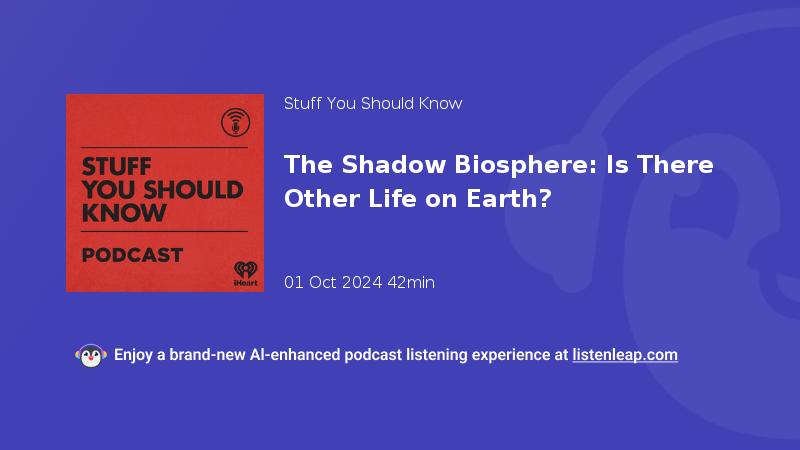 STUFF YOU SHOULD KNOW

PODCAST

iHeart

Stuff You Should Know

The Shadow Biosphere: Is There Other Life on Earth?

01 Oct 2024 42min

Enjoy a brand-new AI-enhanced podcast listening experience at listenleap.com